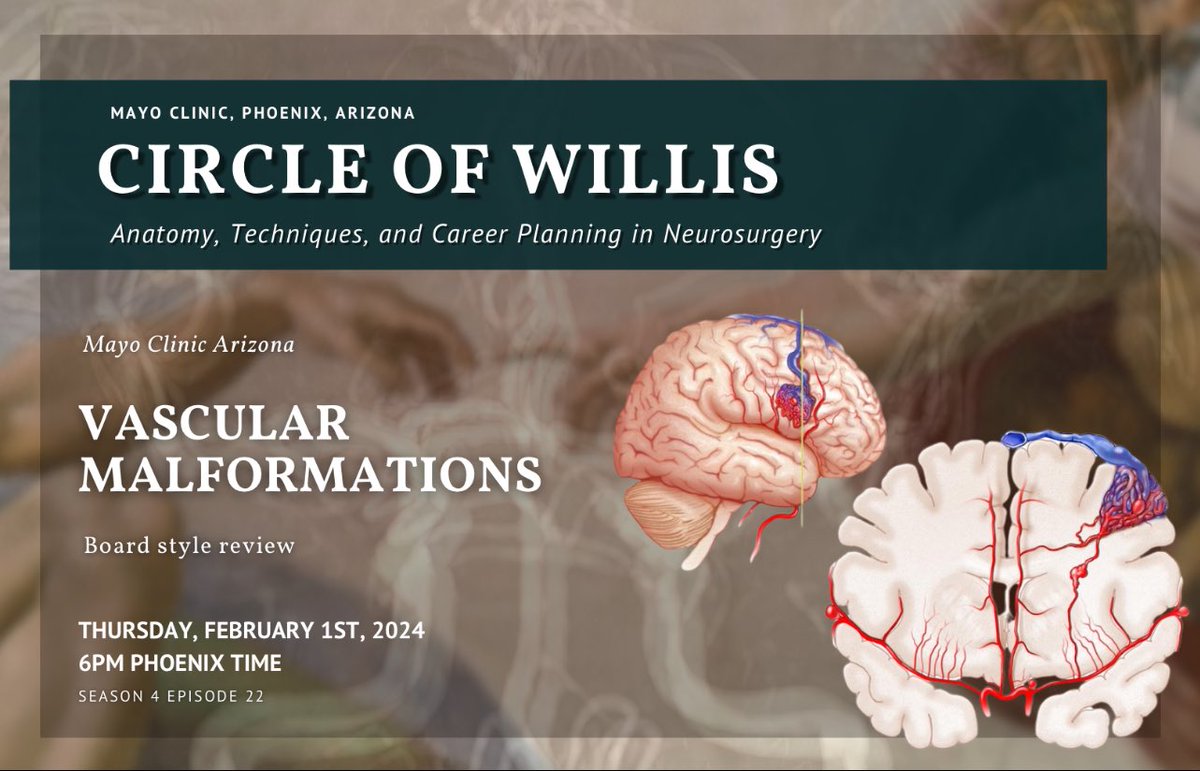 MAYO CLINIC, PHOENIX, ARIZONA

CIRCLE OF WILLIS

Anatomy, Techniques, and Career Planning in Neurosurgery

Mayo Clinic Arizona

VASCULAR MALFORMATIONS

Board style review

THURSDAY, FEBRUARY 1ST, 2024
6PM PHOENIX TIME

SEASON 4 EPISODE 22